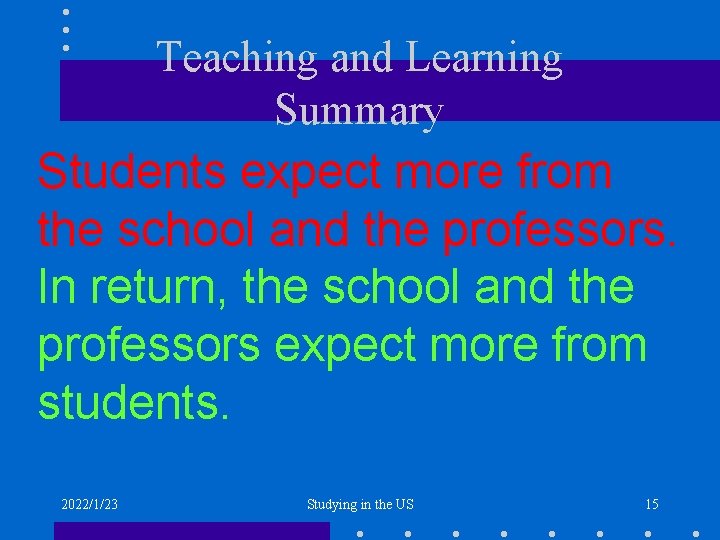 Teaching and Learning Summary

Students expect more from the school and the professors.

In return, the school and the professors expect more from students.

2022/1/23

Studying in the US

15